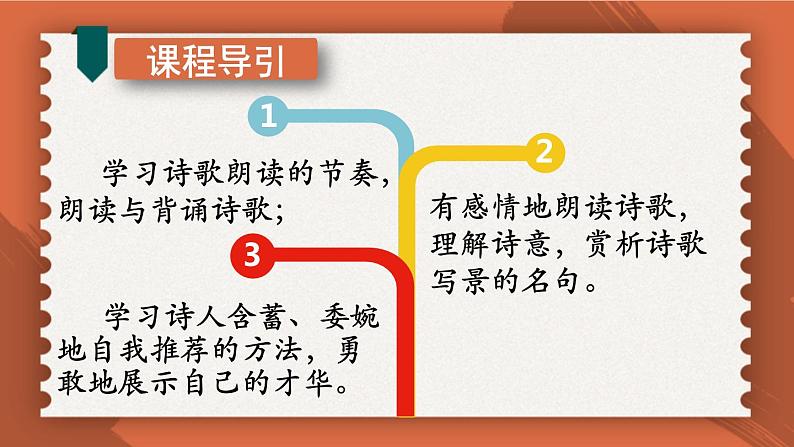 课程导引

1

学习诗歌朗读的节奏，朗读与背诵诗歌；

2

有感情地朗读诗歌，理解诗意，赏析诗歌写景的名句。

3

学习诗人含蓄、委婉地自我推荐的方法，勇敢地展示自己的才华。